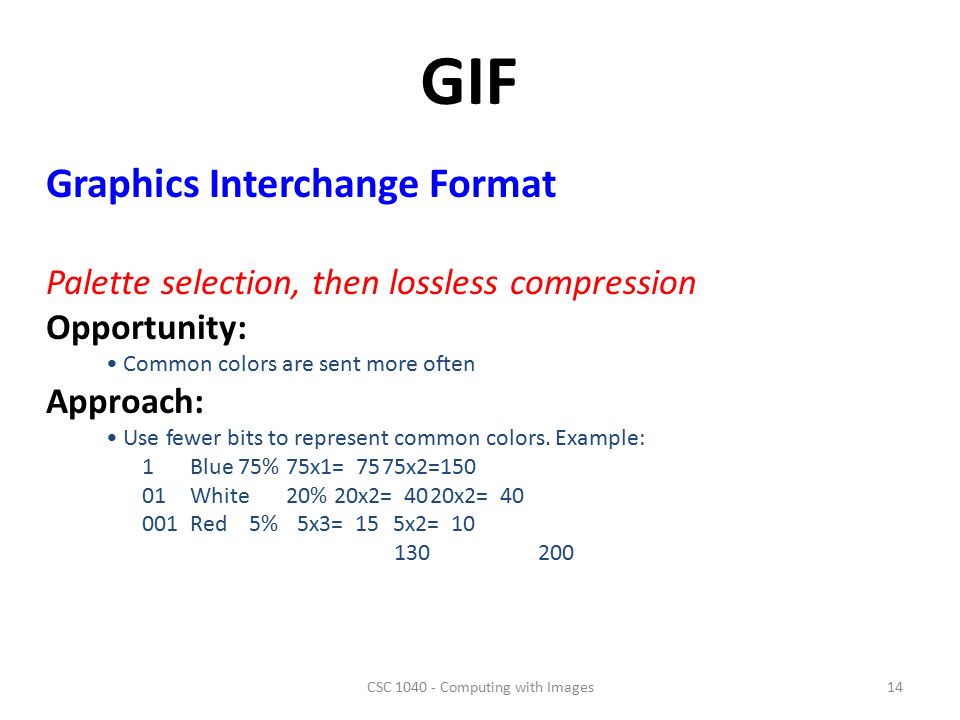 GIF

Graphics Interchange Format

Palette selection, then lossless compression

Opportunity:

• Common colors are sent more often

Approach:

• Use fewer bits to represent common colors. Example:

1 Blue 75% 75x1= 75 75x2=150
01 White 20% 20x2= 40 20x2= 40
001 Red 5% 5x3= 15 5x2= 10
130 200

CSC 1040 - Computing with Images

14